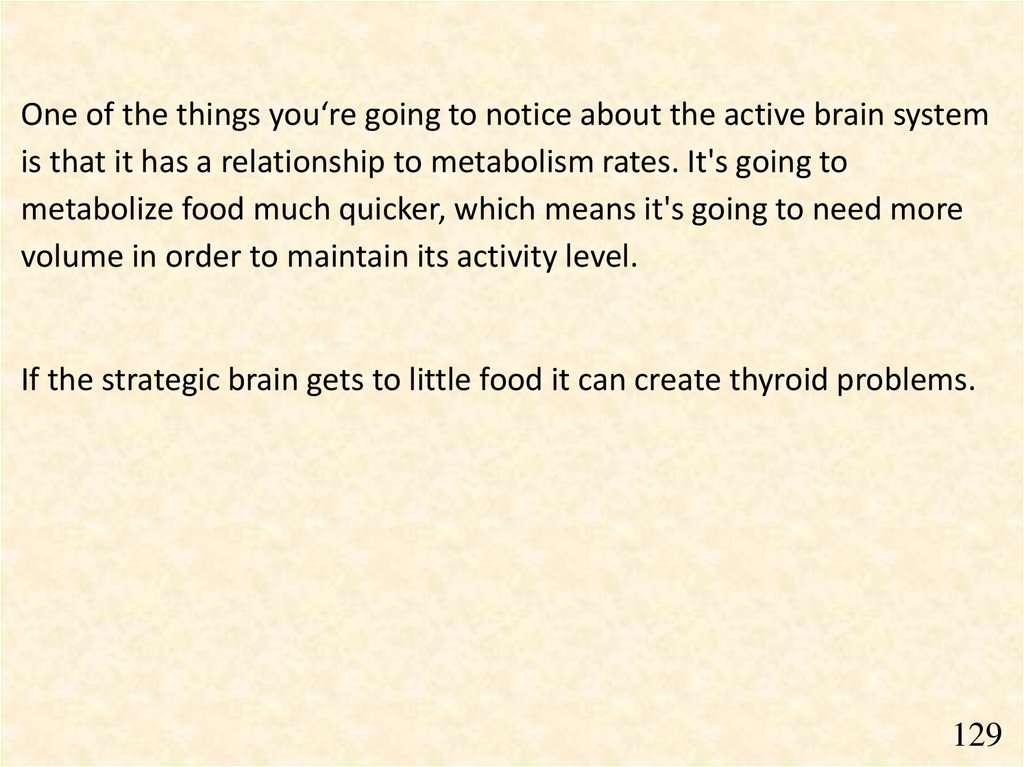 One of the things you‘re going to notice about the active brain system is that it has a relationship to metabolism rates. It's going to metabolize food much quicker, which means it's going to need more volume in order to maintain its activity level.

If the strategic brain gets to little food it can create thyroid problems.

129